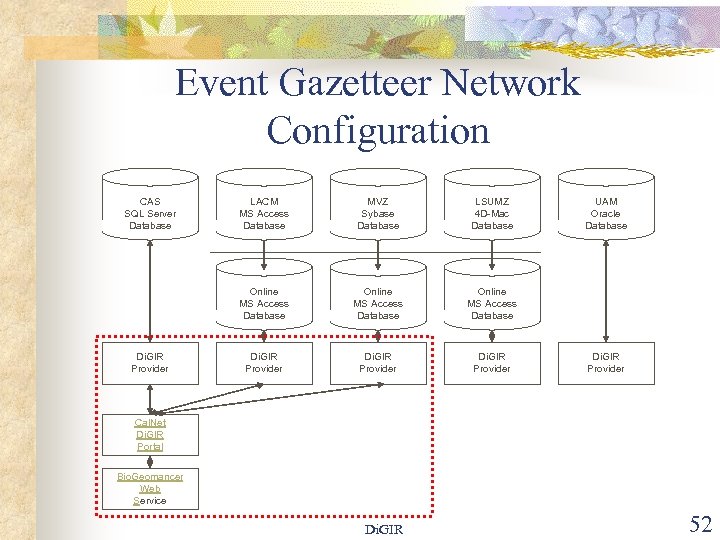 Event Gazetteer Network Configuration

CAS
SQL Server
Database

LACM
MS Access
Database

MVZ
Sybase
Database

LSUMZ
4D-Mac
Database

UAM
Oracle
Database

Online
MS Access
Database

Online
MS Access
Database

Online
MS Access
Database

DiGIR
Provider

DiGIR
Provider

DiGIR
Provider

DiGIR
Provider

DiGIR
Provider

CalNet
DiGIR
Portal

BioGeomancer
Web
Service

DiGIR

52